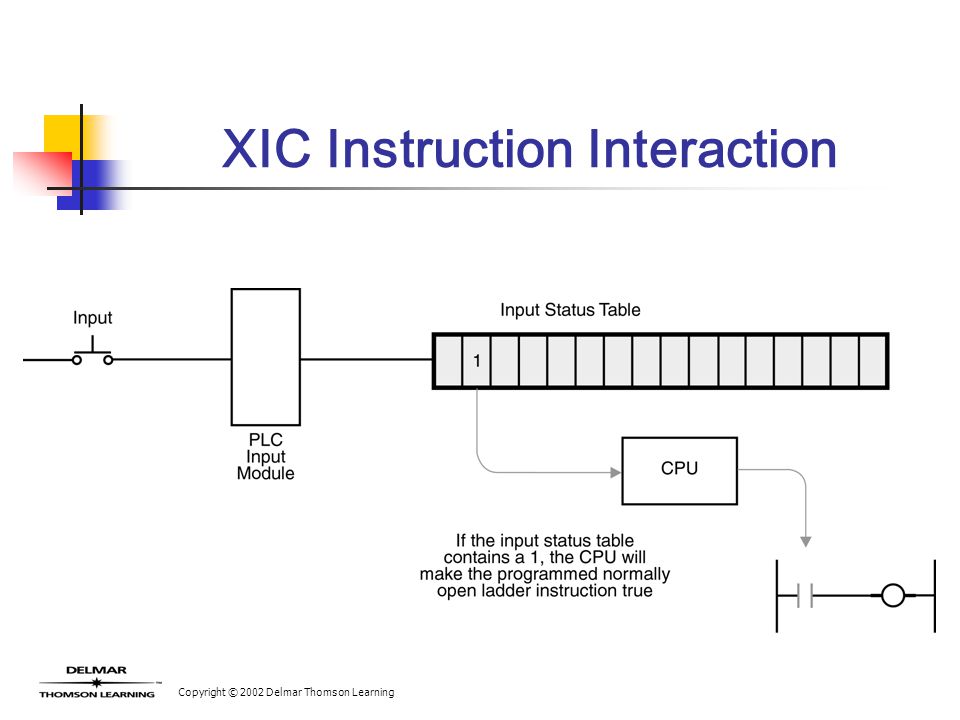 XIC Instruction Interaction

Input

PLC Input Module

Input Status Table

1

CPU

If the input status table contains a 1, the CPU will make the programmed normally open ladder instruction true

DELMAR
THOMSON LEARNING

Copyright © 2002 Delmar Thomson Learning